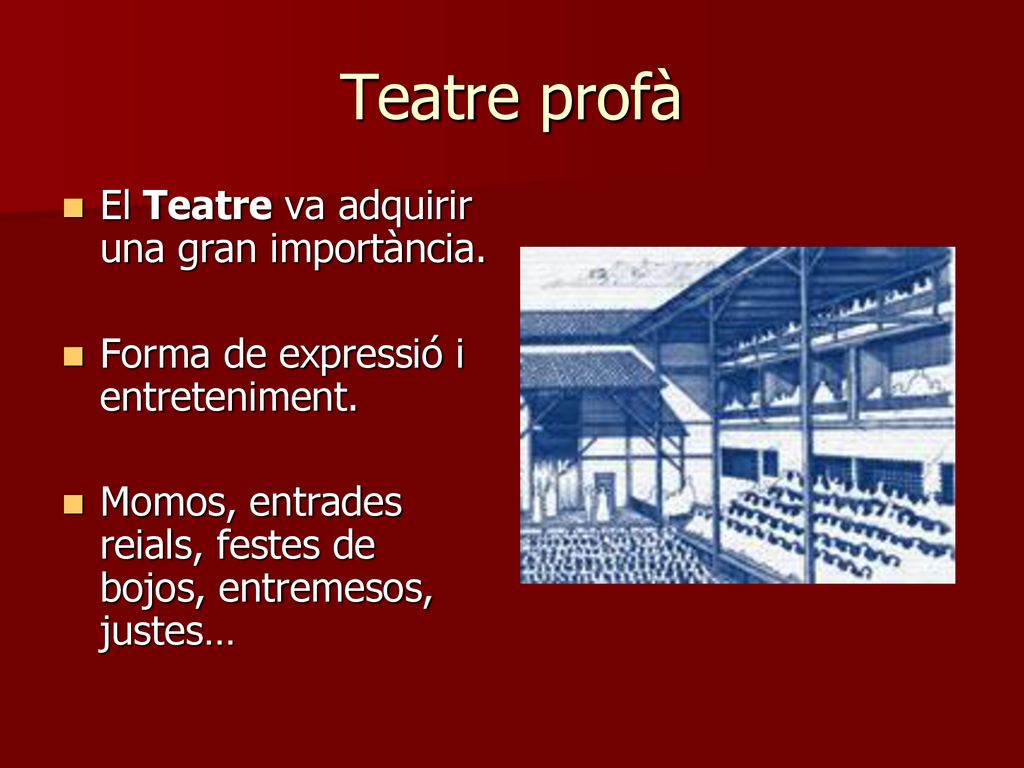 Teatre profà

- El **Teatre** va adquirir una gran importància.
- Forma de expressió i entreteniment.
- Momos, entrades reials, festes de bojos, entremesos, justes…